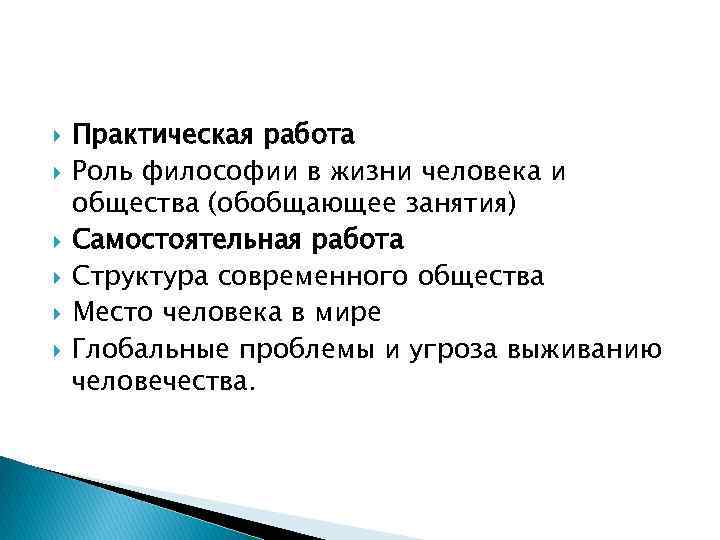 Практическая работа

Роль философии в жизни человека и общества (обобщающее занятия)

Самостоятельная работа

Структура современного общества

Место человека в мире

Глобальные проблемы и угроза выживанию человечества.